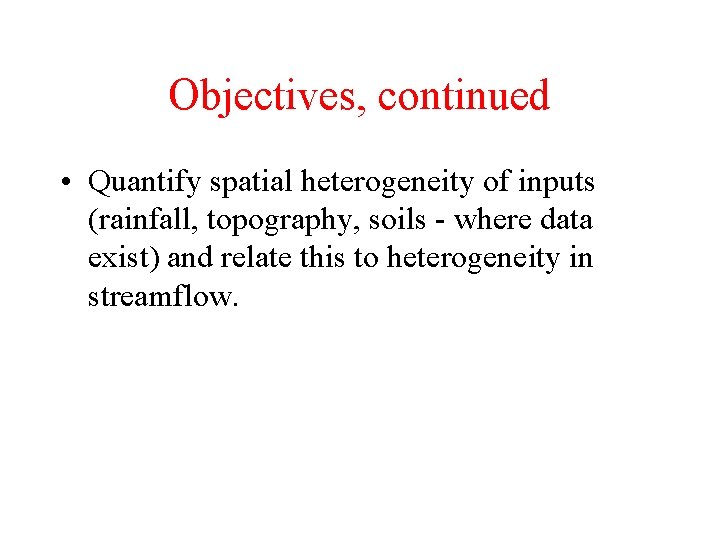 Objectives, continued

• Quantify spatial heterogeneity of inputs (rainfall, topography, soils - where data exist) and relate this to heterogeneity in streamflow.